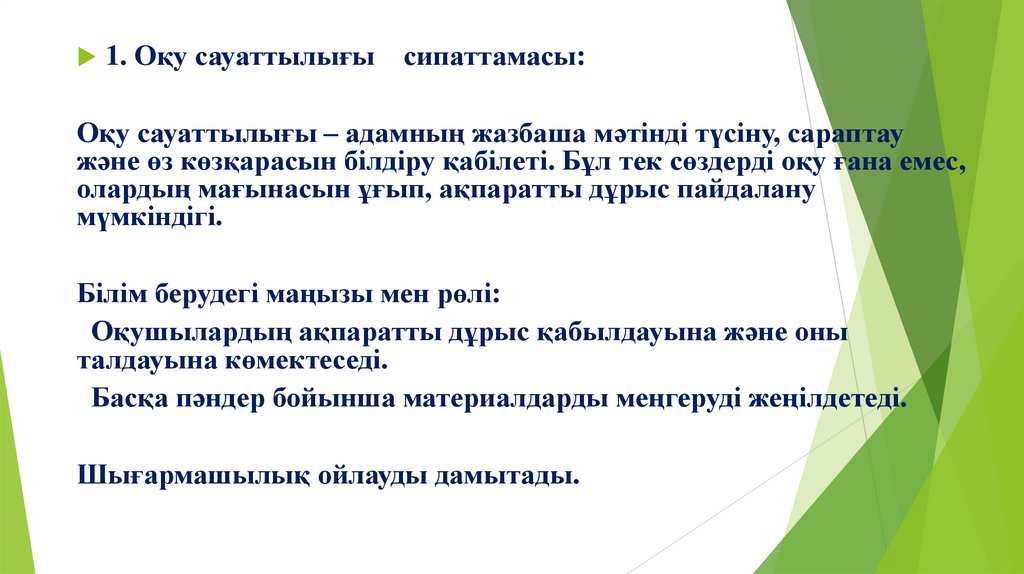 1. Оқу сауаттылығы сипаттамасы:

Оқу сауаттылығы – адамның жазбаша мәтінді түсіну, сараптау және өз көзқарасын білдіру қабілеті. Бұл тек сөздерді оқу ғана емес, олардың мағынасын ұғып, ақпаратты дұрыс пайдалану мүмкіндігі.

Білім берудегі маңызы мен рөлі:

Оқушылардың ақпаратты дұрыс қабылдауына және оны талдауына көмектеседі.

Басқа пәндер бойынша материалдарды меңгеруді жеңілдетеді.

Шығармашылық ойлауды дамытады.